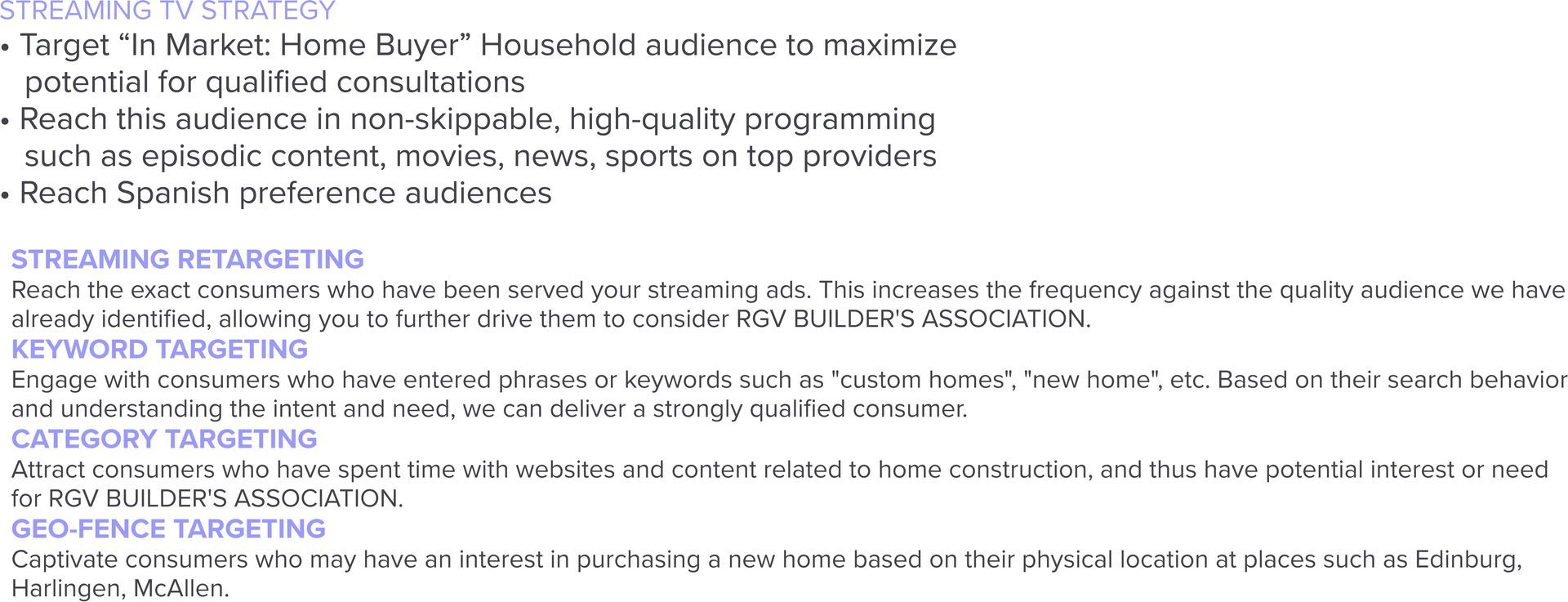 STREAMING TV STRATEGY

• Target “In Market: Home Buyer” Household audience to maximize potential for qualified consultations
• Reach this audience in non-skippable, high-quality programming such as episodic content, movies, news, sports on top providers
• Reach Spanish preference audiences

STREAMING RETARGETING
Reach the exact consumers who have been served your streaming ads. This increases the frequency against the quality audience we have already identified, allowing you to further drive them to consider RGV BUILDER'S ASSOCIATION.

KEYWORD TARGETING
Engage with consumers who have entered phrases or keywords such as "custom homes", "new home", etc. Based on their search behavior and understanding the intent and need, we can deliver a strongly qualified consumer.

CATEGORY TARGETING
Attract consumers who have spent time with websites and content related to home construction, and thus have potential interest or need for RGV BUILDER'S ASSOCIATION.

GEO-FENCE TARGETING
Captivate consumers who may have an interest in purchasing a new home based on their physical location at places such as Edinburg, Harlingen, McAllen.